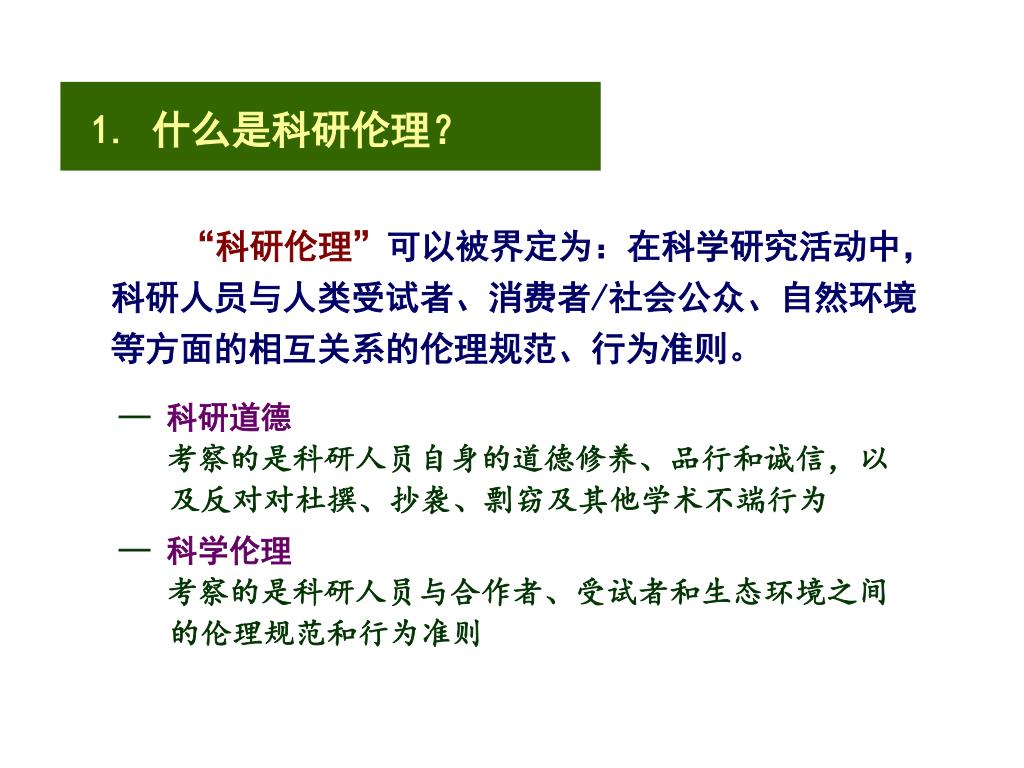 1. 什么是科研伦理？

“科研伦理”可以被界定为：在科学研究活动中，科研人员与人类受试者、消费者/社会公众、自然环境等方面的相互关系的伦理规范、行为准则。

— 科研道德
考察的是科研人员自身的道德修养、品行和诚信，以及反对对杜撰、抄袭、剽窃及其他学术不端行为

— 科学伦理
考察的是科研人员与合作者、受试者和生态环境之间的伦理规范和行为准则